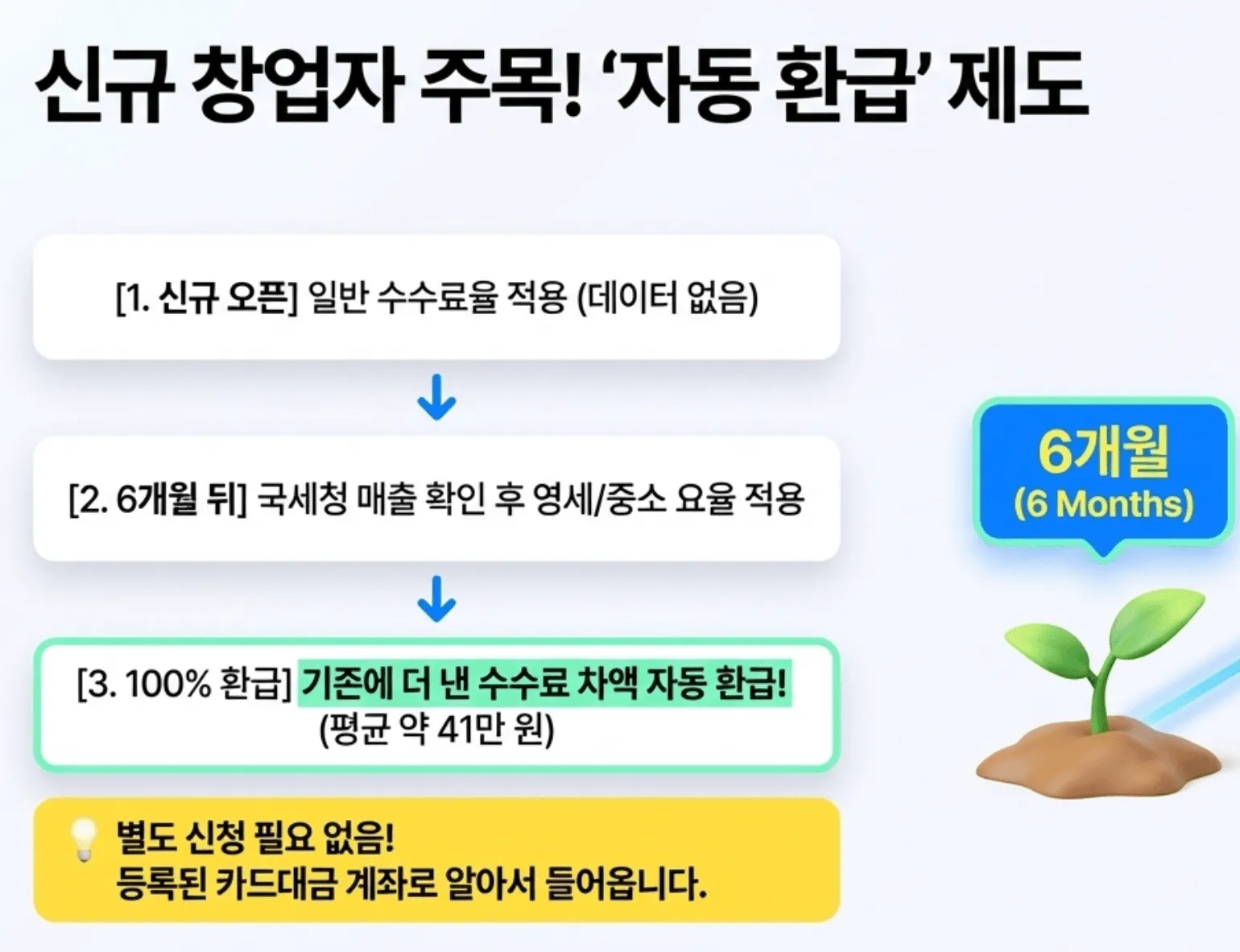 신규 창업자 주목! '자동 환급' 제도

[1. 신규 오픈] 일반 수수료율 적용 (데이터 없음)

[2. 6개월 뒤] 국세청 매출 확인 후 영세/중소 요율 적용

[3. 100% 환급] 기존에 더 낸 수수료 차액 자동 환급! (평균 약 41만 원)

별도 신청 필요 없음!
등록된 카드대금 계좌로 알아서 들어옵니다.

6개월
(6 Months)